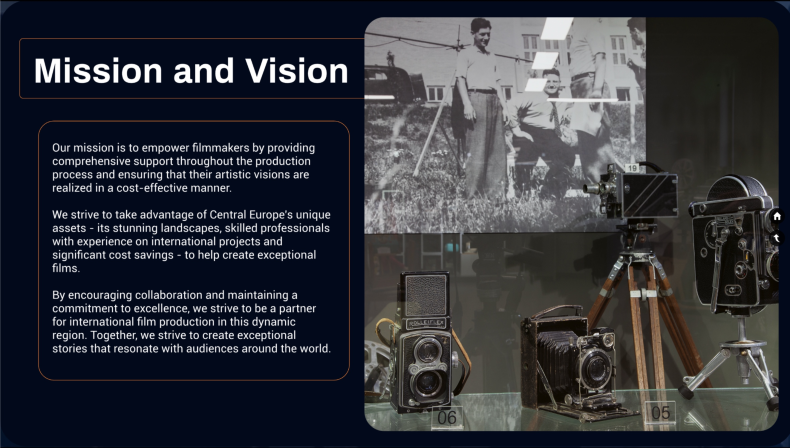 Mission and Vision

Our mission is to empower filmmakers by providing comprehensive support throughout the production process and ensuring that their artistic visions are realized in a cost-effective manner.

We strive to take advantage of Central Europe's unique assets - its stunning landscapes, skilled professionals with experience on international projects and significant cost savings - to help create exceptional films.

By encouraging collaboration and maintaining a commitment to excellence, we strive to be a partner for international film production in this dynamic region. Together, we strive to create exceptional stories that resonate with audiences around the world.

19

ROLLEIFLEX

06

05